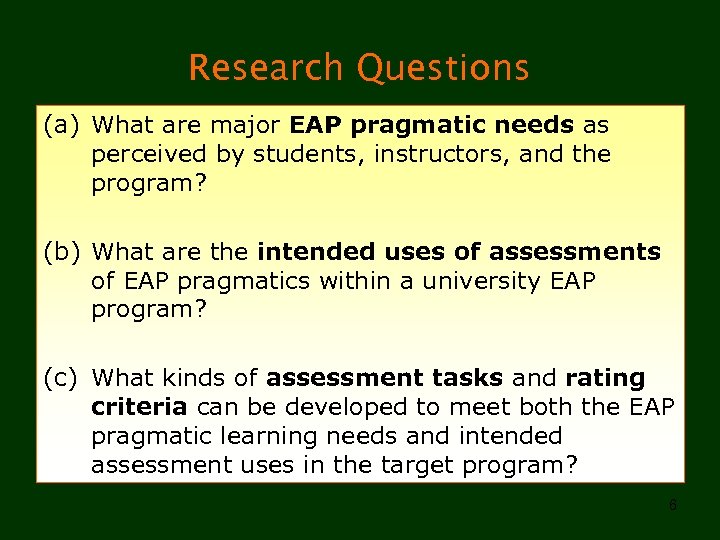 Research Questions

(a) What are major EAP pragmatic needs as perceived by students, instructors, and the program?

(b) What are the intended uses of assessments of EAP pragmatics within a university EAP program?

(c) What kinds of assessment tasks and rating criteria can be developed to meet both the EAP pragmatic learning needs and intended assessment uses in the target program?

6